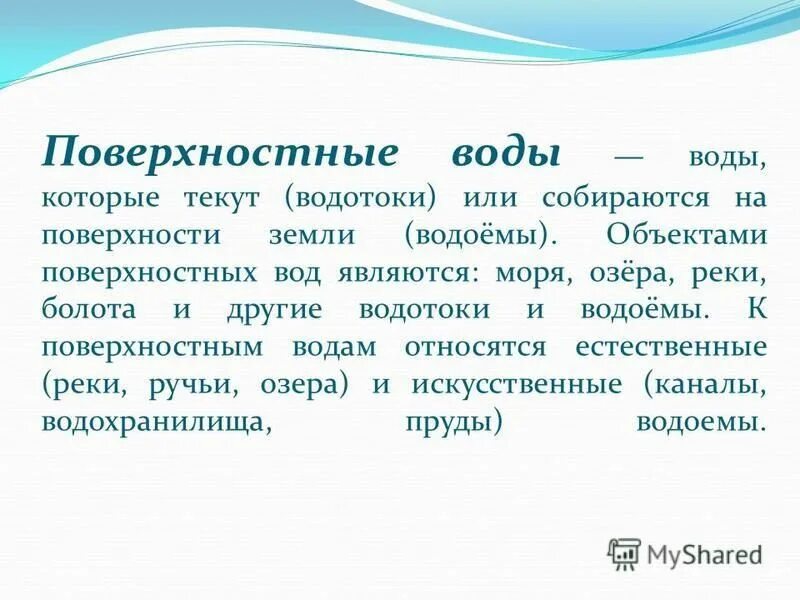 Поверхностные воды — воды, которые текут (водотоки) или собираются на поверхности земли (водоёмы). Объектами поверхностных вод являются: моря, озёра, реки, болота и другие водотоки и водоёмы. К поверхностным водам относятся естественные (реки, ручьи, озера) и искусственные (каналы, водохранилища, пруды) водоемы.

MyShared